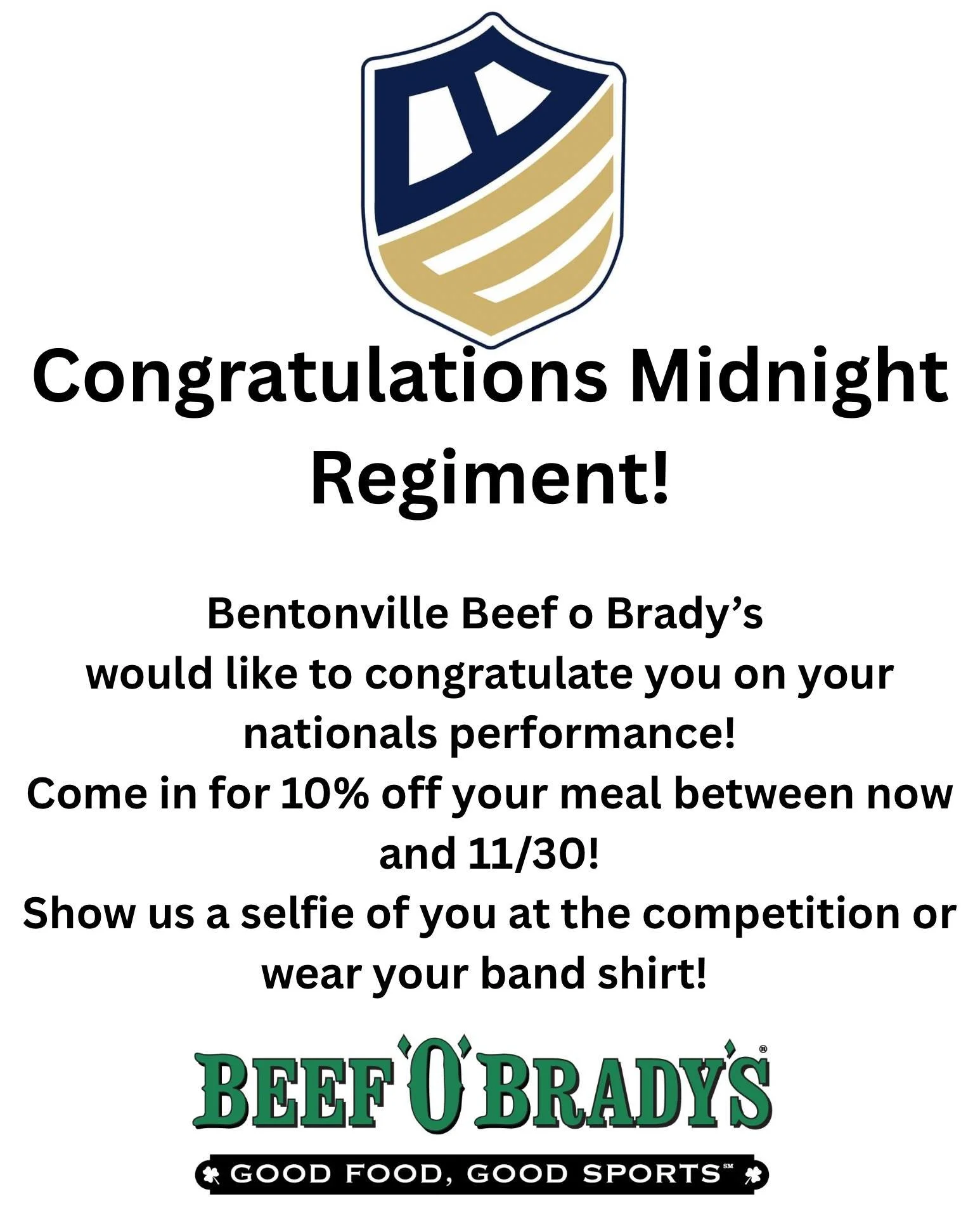 Congratulations Midnight Regiment!

Bentonville Beef o Brady's would like to congratulate you on your nationals performance!
Come in for 10% off your meal between now and 11/30!
Show us a selfie of you at the competition or wear your band shirt!

BEEF 'O' BRADY'S®

GOOD FOOD, GOOD SPORTS℠